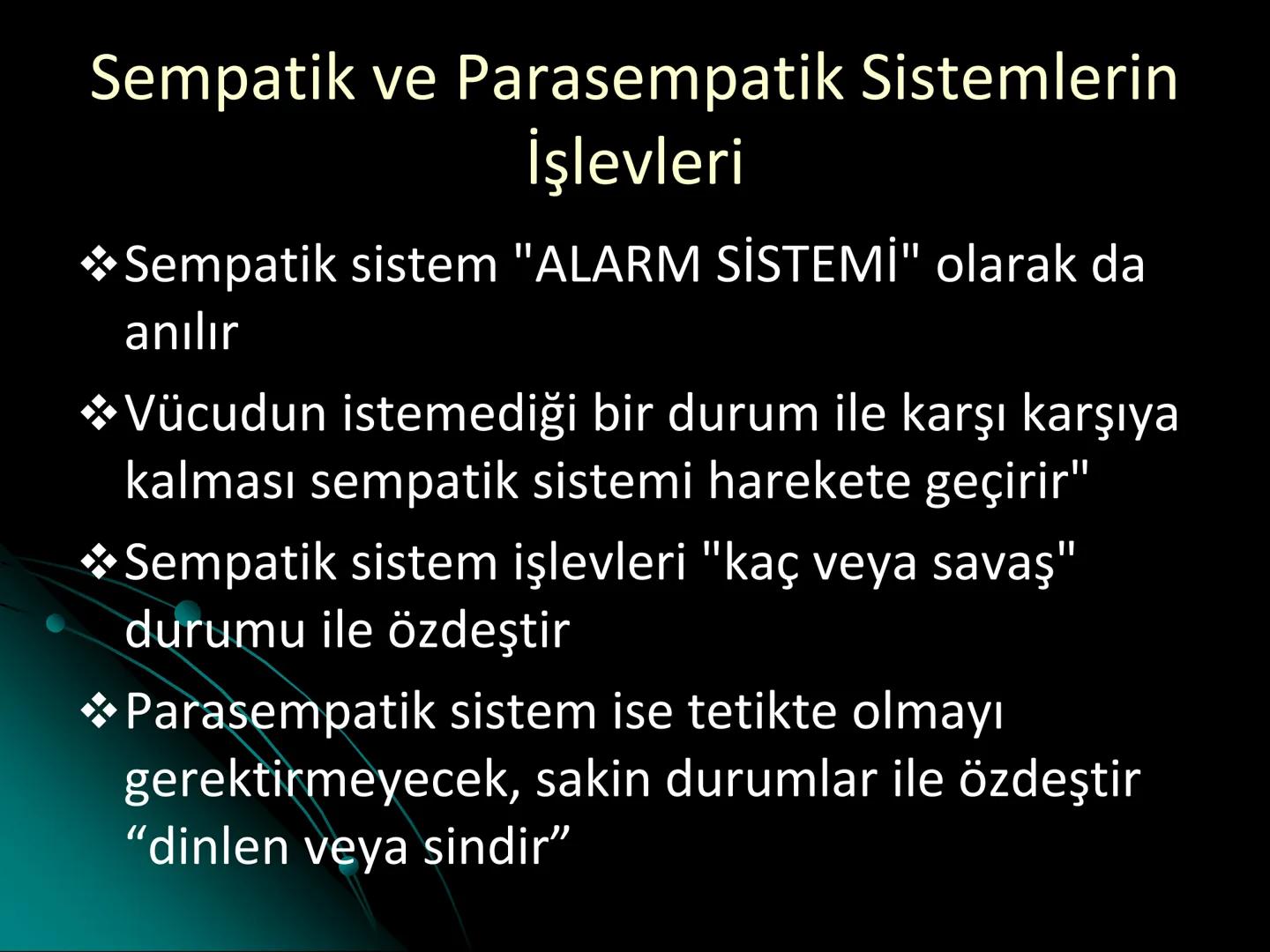 Sempatik ve Parasempatik Sistemlerin İşlevleri

❖ Sempatik sistem "ALARM SİSTEMİ" olarak da anılır

❖ Vücudun istemediği bir durum ile karşı karşıya kalması sempatik sistemi harekete geçirir"

❖ Sempatik sistem işlevleri "kaç veya savaş" durumu ile özdeştir

❖ Parasempatik sistem ise tetikte olmayı gerektirmeyecek, sakin durumlar ile özdeştir “dinlen veya sindir”